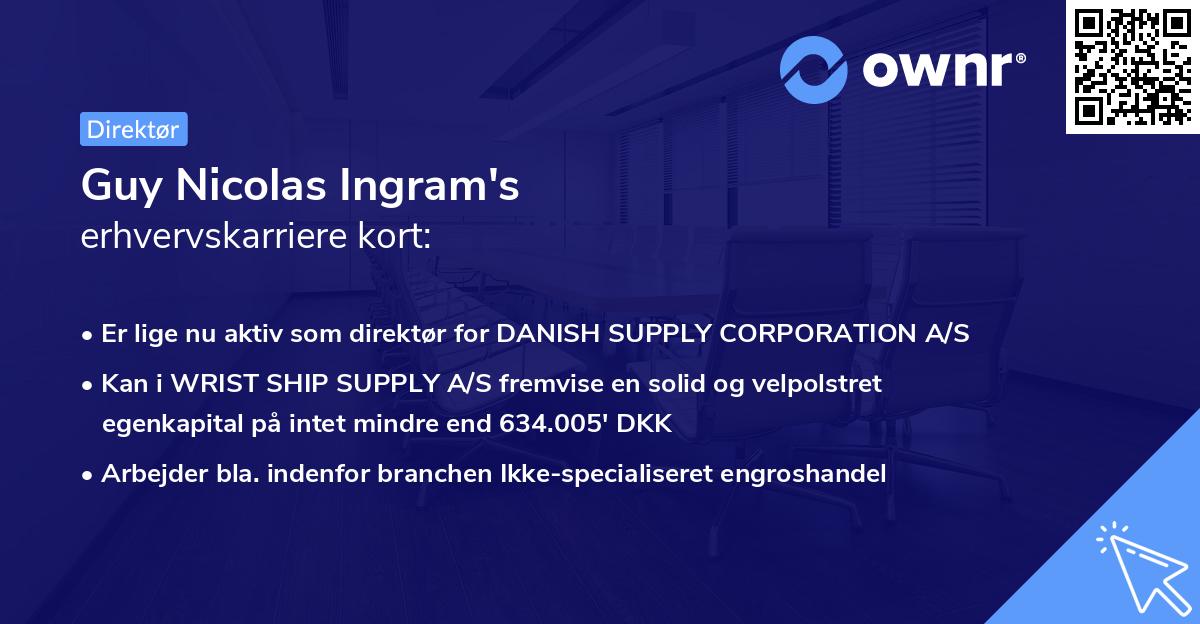 ownr®

Direktør

Guy Nicolas Ingram's
erhvervskarriere kort:

• Er lige nu aktiv som direktør for DANISH SUPPLY CORPORATION A/S
• Kan i WRIST SHIP SUPPLY A/S fremvise en solid og velpolstret egenkapital på intet mindre end 634.005' DKK
• Arbejder bla. indenfor branchen Ikke-specialiseret engroshandel